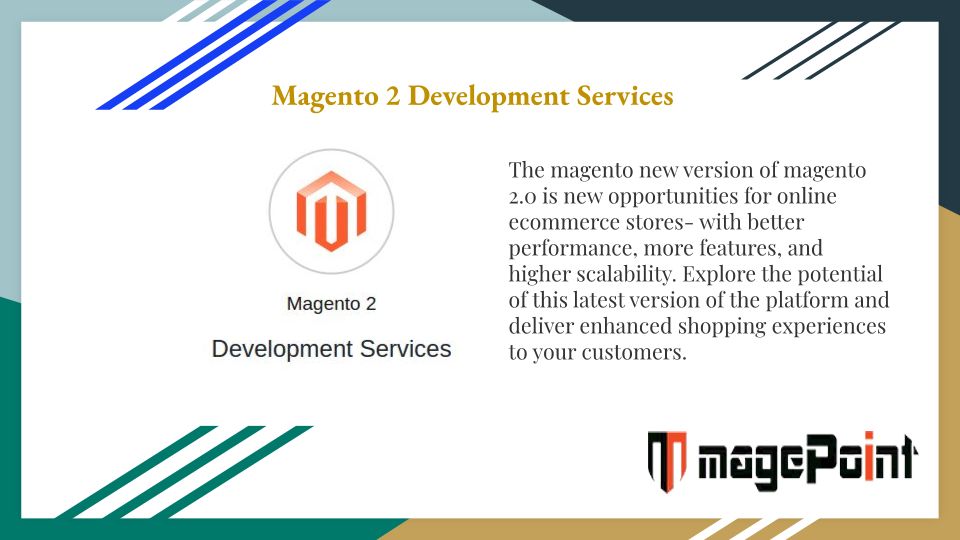 Magento 2 Development Services

Magento 2

Development Services

The magento new version of magento 2.0 is new opportunities for online ecommerce stores- with better performance, more features, and higher scalability. Explore the potential of this latest version of the platform and deliver enhanced shopping experiences to your customers.

magePoint